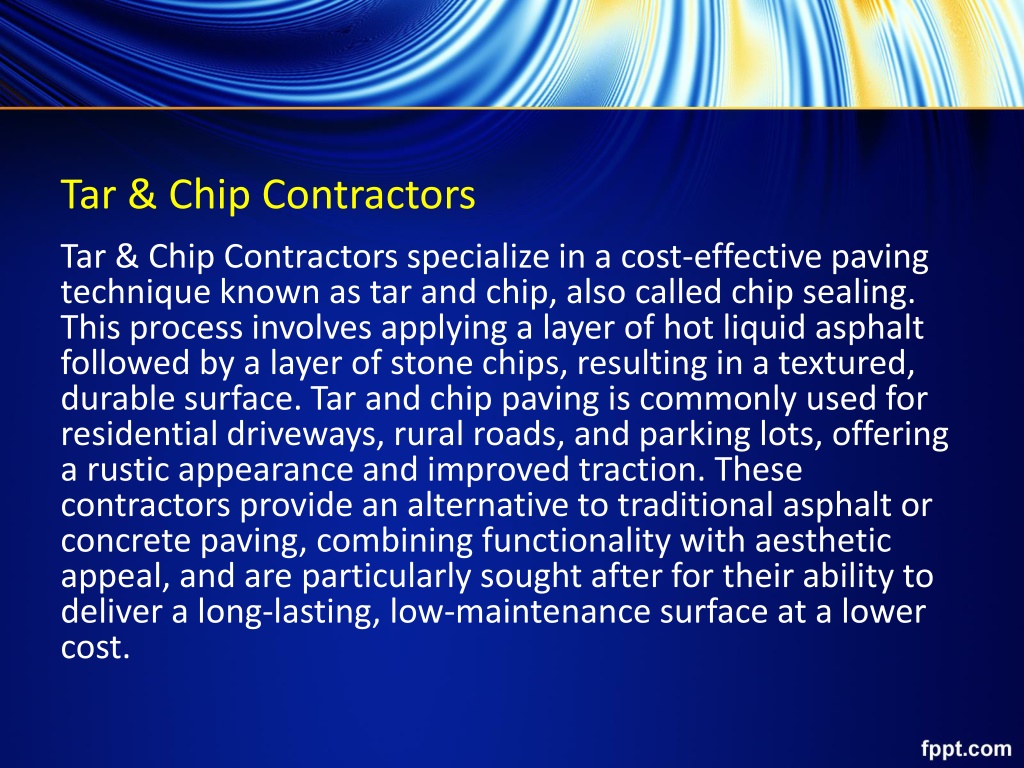 Tar & Chip Contractors

Tar & Chip Contractors specialize in a cost-effective paving technique known as tar and chip, also called chip sealing. This process involves applying a layer of hot liquid asphalt followed by a layer of stone chips, resulting in a textured, durable surface. Tar and chip paving is commonly used for residential driveways, rural roads, and parking lots, offering a rustic appearance and improved traction. These contractors provide an alternative to traditional asphalt or concrete paving, combining functionality with aesthetic appeal, and are particularly sought after for their ability to deliver a long-lasting, low-maintenance surface at a lower cost.

fppt.com